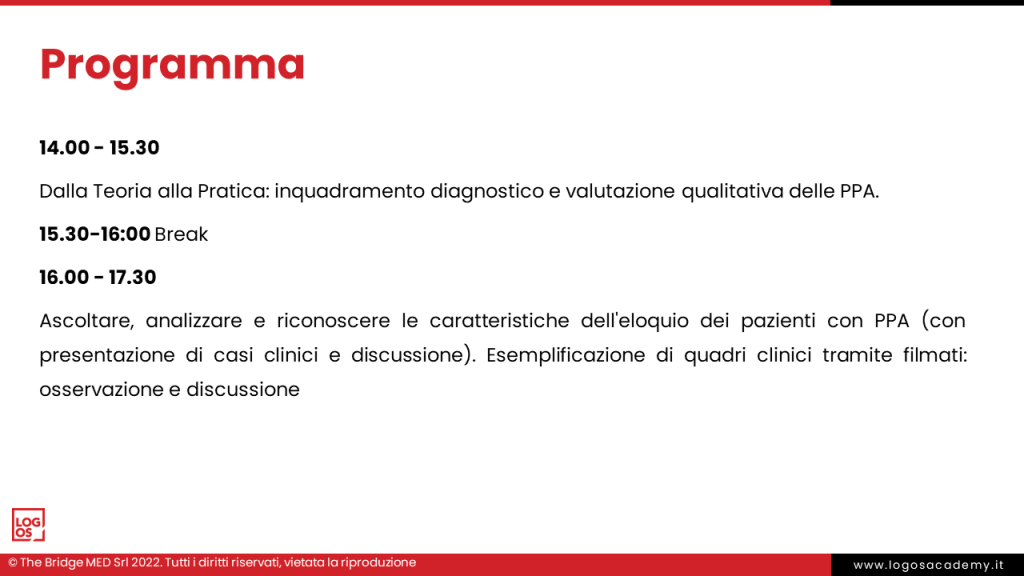 Programma

14.00 - 15.30

Dalla Teoria alla Pratica: inquadramento diagnostico e valutazione qualitativa delle PPA.

15.30-16:00 Break

16.00 - 17.30

Ascoltare, analizzare e riconoscere le caratteristiche dell'eloquio dei pazienti con PPA (con presentazione di casi clinici e discussione). Esemplificazione di quadri clinici tramite filmati: osservazione e discussione

LOG OS

© The Bridge MED Srl 2022. Tutti i diritti riservati, vietata la riproduzione

www.logosacademy.it